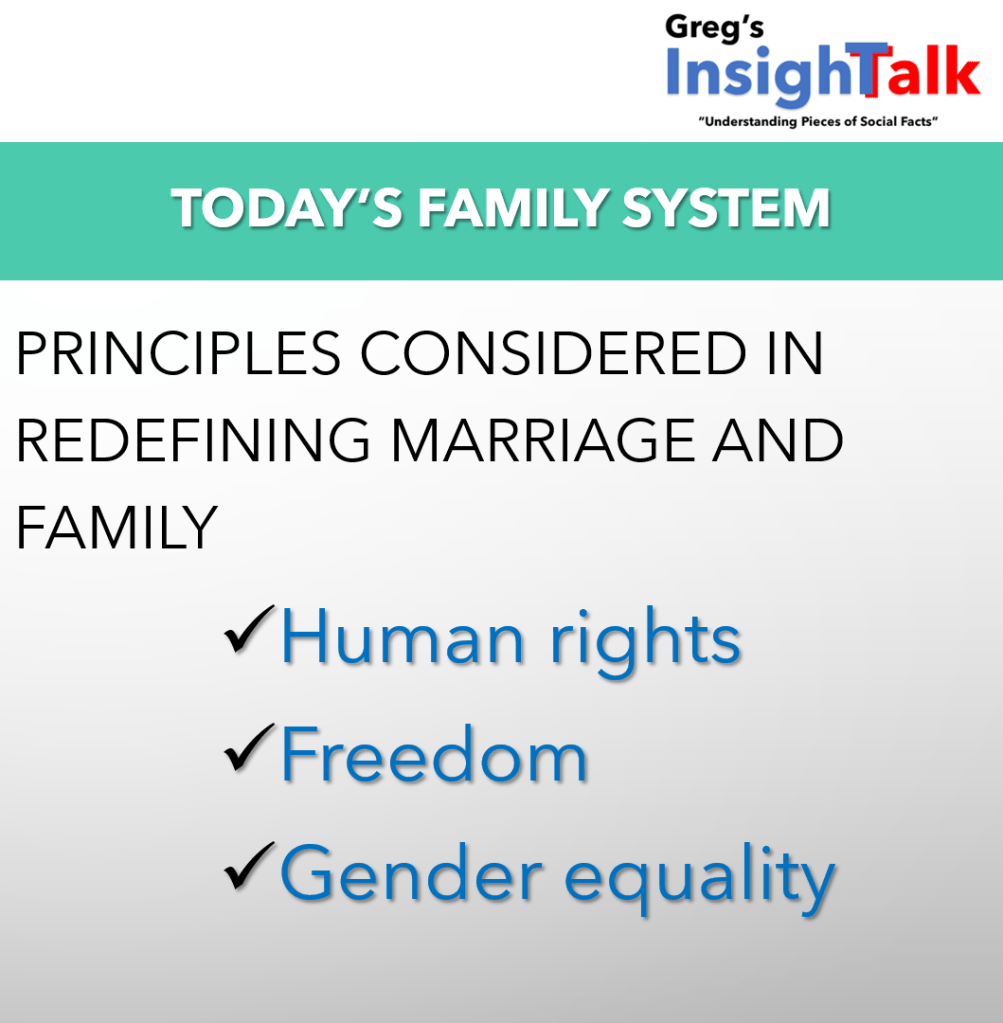 Greg's
InsighTalk
"Understanding Pieces of Social Facts"

TODAY'S FAMILY SYSTEM

PRINCIPLES CONSIDERED IN REDEFINING MARRIAGE AND FAMILY

✓Human rights

✓Freedom

✓Gender equality